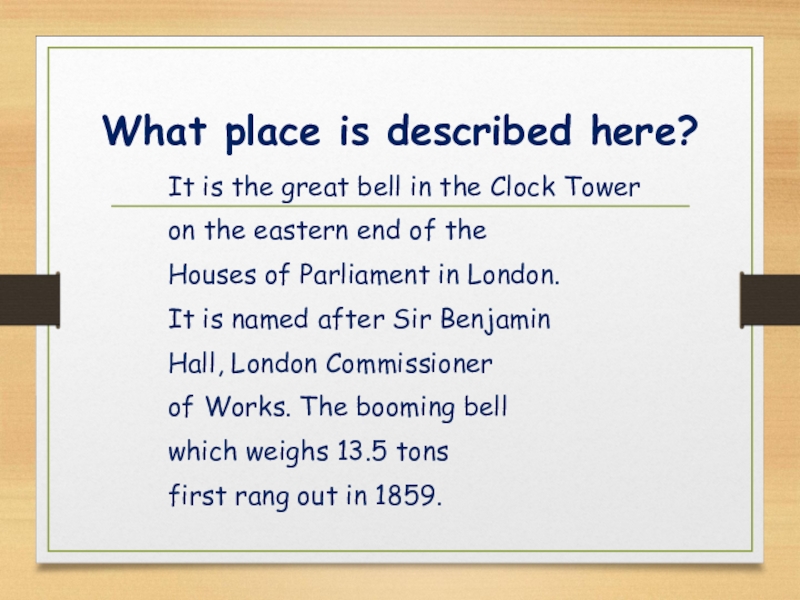 What place is described here?

It is the great bell in the Clock Tower on the eastern end of the Houses of Parliament in London. It is named after Sir Benjamin Hall, London Commissioner of Works. The booming bell which weighs 13.5 tons first rang out in 1859.